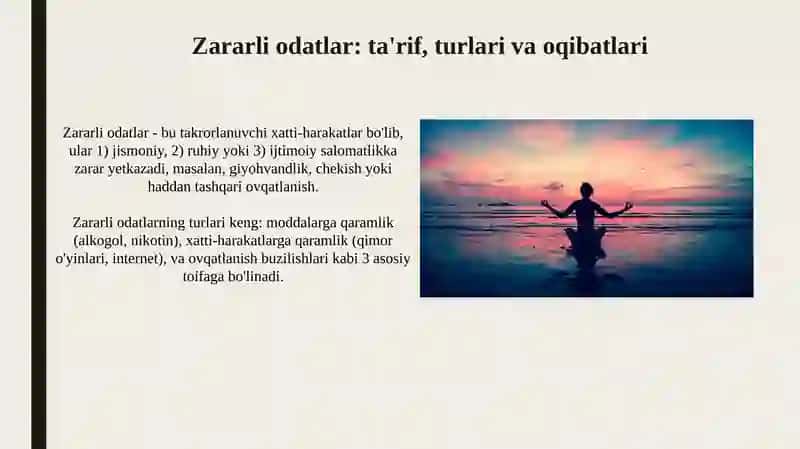 Zararli odatlar: ta'rif, turlari va oqibatlari

Zararli odatlar - bu takrorlanuvchi xatti-harakatlar bo'lib, ular 1) jismoniy, 2) ruhiy yoki 3) ijtimoiy salomatlikka zarar yetkazadi, masalan, giyohvandlik, chekish yoki haddan tashqari ovqatlanish.

Zararli odatlarning turlari keng: moddalarga qaramlik (alkogol, nikotin), xatti-harakatlarga qaramlik (qimor o'yinlari, internet), va ovqatlanish buzilishlari kabi 3 asosiy toifaga bo'linadi.